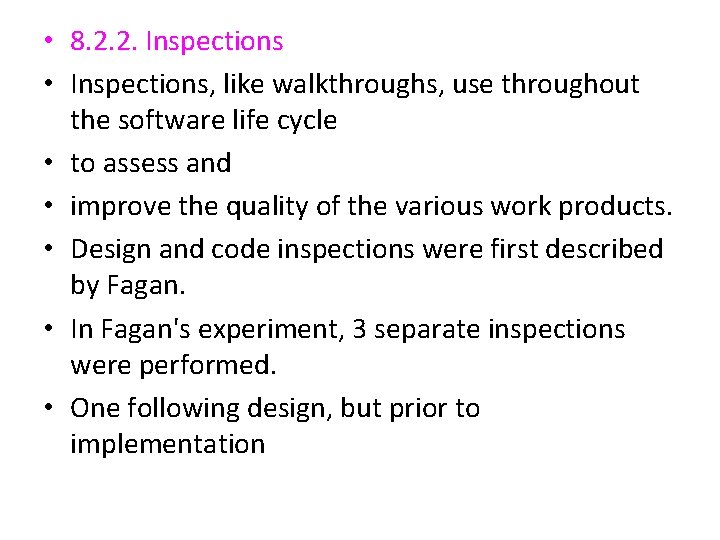 • 8.2.2. Inspections
• Inspections, like walkthroughs, use throughout the software life cycle
• to assess and
• improve the quality of the various work products.
• Design and code inspections were first described by Fagan.
• In Fagan's experiment, 3 separate inspections were performed.
• One following design, but prior to implementation